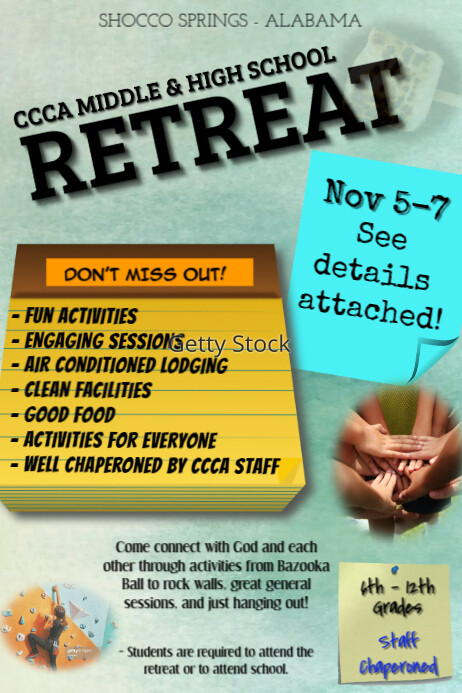 SHOCCO SPRINGS - ALABAMA

CCCA MIDDLE & HIGH SCHOOL
RETREAT

Nov 5-7
See details attached!

DON'T MISS OUT!

- FUN ACTIVITIES
- ENGAGING SESSIONS
- AIR CONDITIONED LODGING
- CLEAN FACILITIES
- GOOD FOOD
- ACTIVITIES FOR EVERYONE
- WELL CHAPERONED BY CCCA STAFF

Getty Stock

Come connect with God and each other through activities from Bazooka Ball to rock walls, great general sessions, and just hanging out!

- Students are required to attend the retreat or to attend school.

6th - 12th Grades

Staff Chaperoned